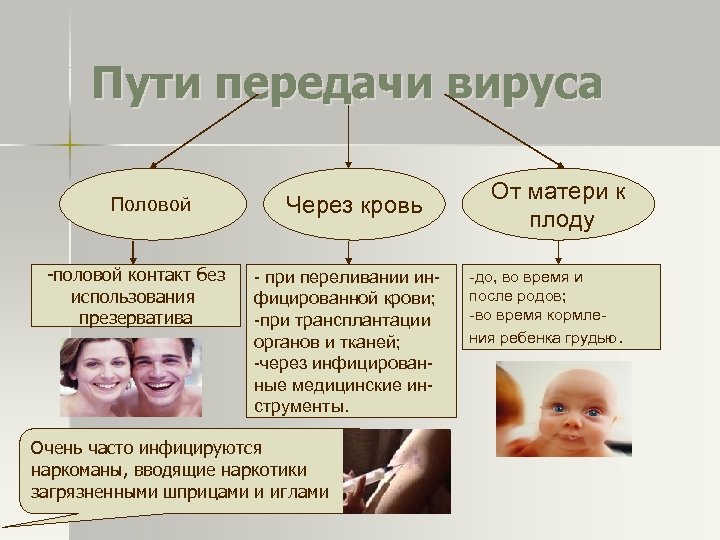 Пути передачи вируса

Половой

Через кровь

От матери к плоду

-половой контакт без использования презерватива

- при переливании инфицированной крови;
-при трансплантации органов и тканей;
-через инфицированные медицинские инструменты.

-до, во время и после родов;
-во время кормления ребенка грудью.

Очень часто инфицируются наркоманы, вводящие наркотики загрязненными шприцами и иглами